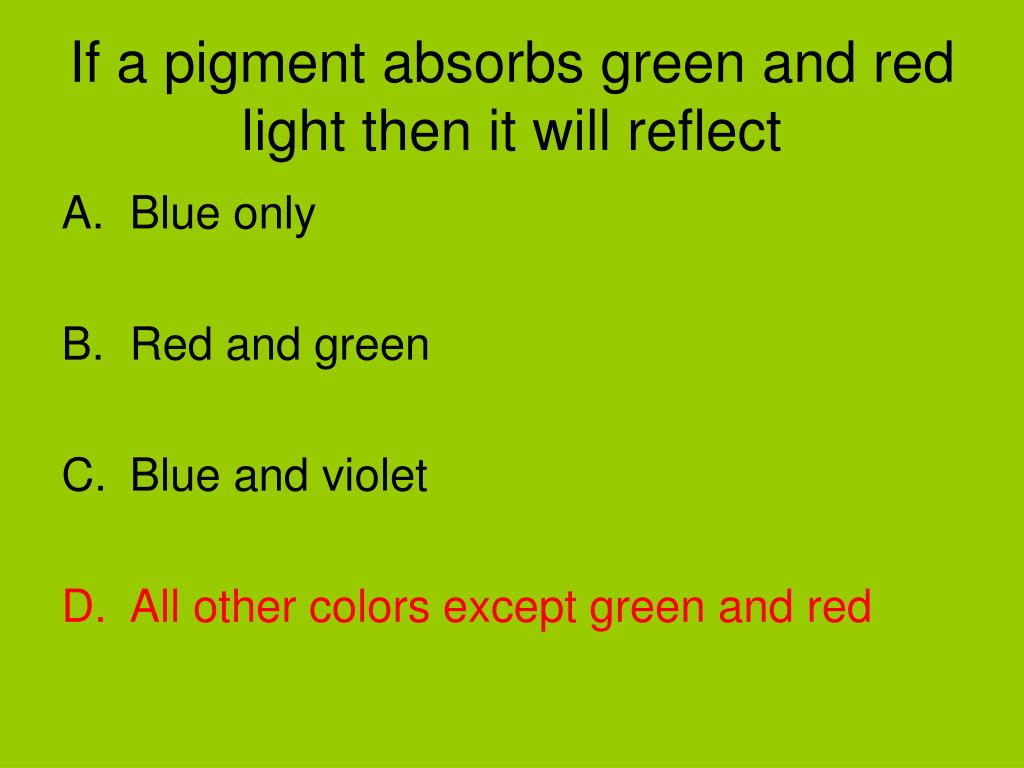 If a pigment absorbs green and red light then it will reflect

A. Blue only

B. Red and green

C. Blue and violet

D. All other colors except green and red